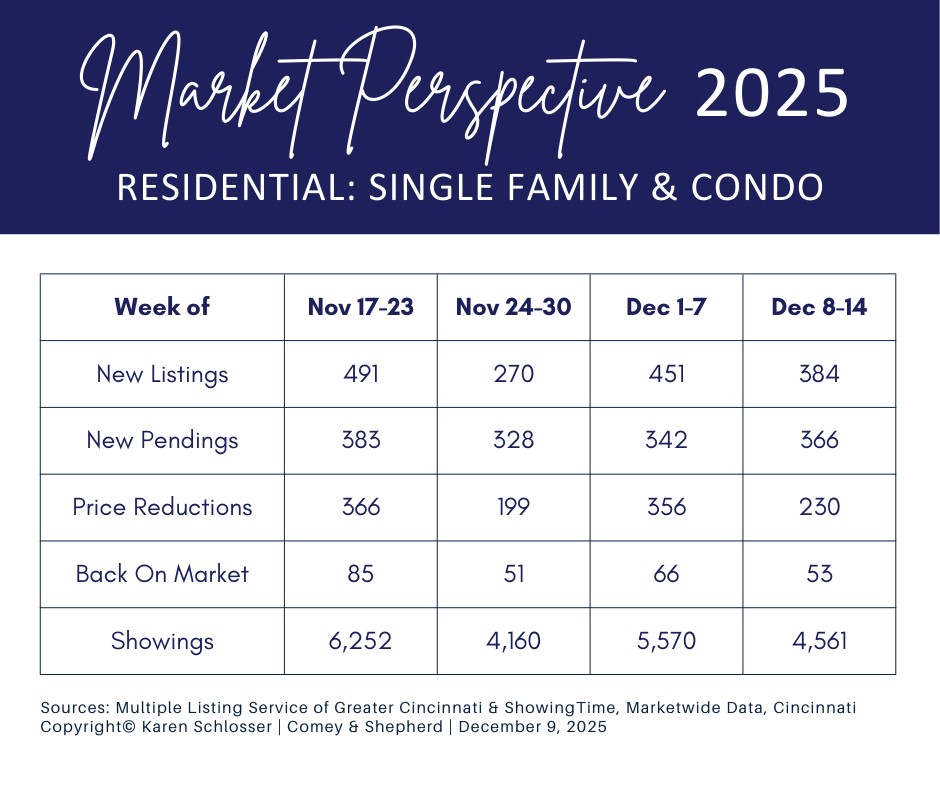 Market Perspective 2025

RESIDENTIAL: SINGLE FAMILY & CONDO

| Week of | Nov 17-23 | Nov 24-30 | Dec 1-7 | Dec 8-14 |
|---|---|---|---|---|
| New Listings | 491 | 270 | 451 | 384 |
| New Pendings | 383 | 328 | 342 | 366 |
| Price Reductions | 366 | 199 | 356 | 230 |
| Back On Market | 85 | 51 | 66 | 53 |
| Showings | 6,252 | 4,160 | 5,570 | 4,561 |

Sources: Multiple Listing Service of Greater Cincinnati & ShowingTime, Marketwide Data, Cincinnati
Copyright© Karen Schlosser | Comey & Shepherd | December 9, 2025